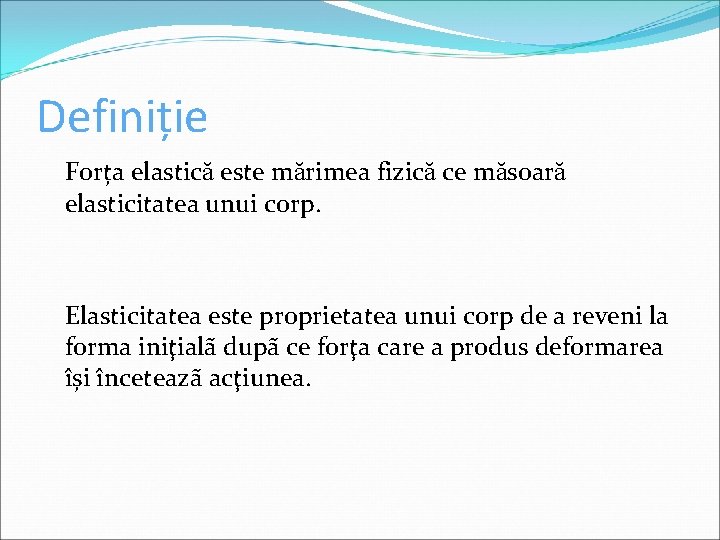 Definiție

Forța elastică este mărimea fizică ce măsoară elasticitatea unui corp.

Elasticitatea este proprietatea unui corp de a reveni la forma iniţialã dupã ce forţa care a produs deformarea își înceteazã acţiunea.